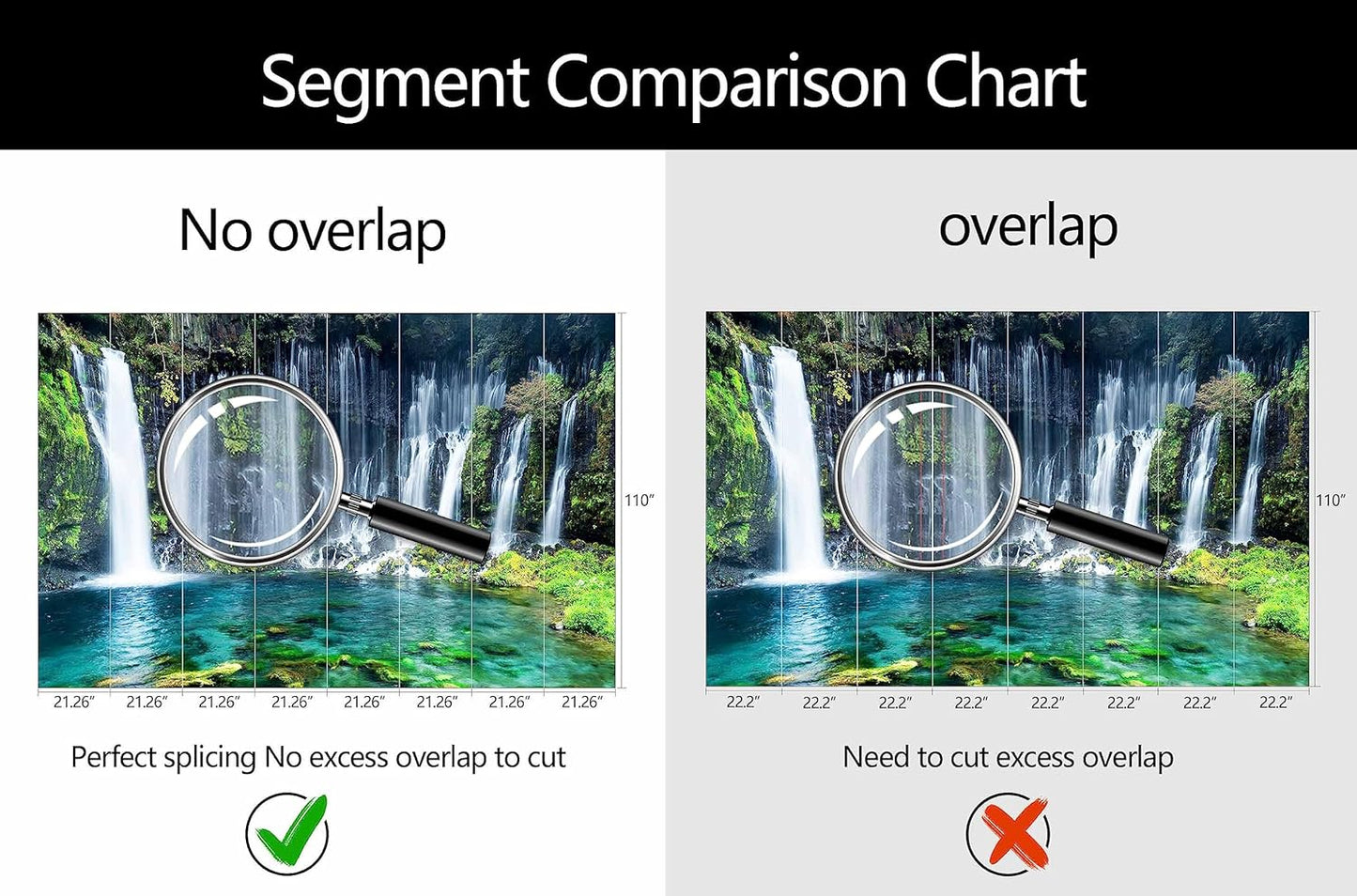 Segment Comparison Chart

No overlap

110″

21.26″ 21.26″ 21.26″ 21.26″ 21.26″ 21.26″ 21.26″ 21.26″

Perfect splicing No excess overlap to cut

overlap

110″

22.2″ 22.2″ 22.2″ 22.2″ 22.2″ 22.2″ 22.2″ 22.2″

Need to cut excess overlap